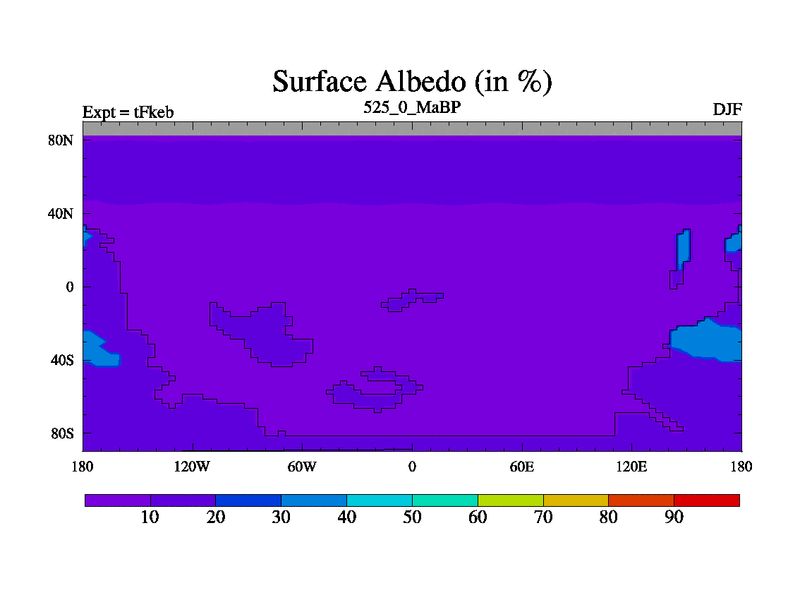 Surface Albedo (in %)

Expt = tFkeb

525_0_MaBP

DJF

80N
40N
0
40S
80S

180
120W
60W
0
60E
120E
180

10
20
30
40
50
60
70
80
90